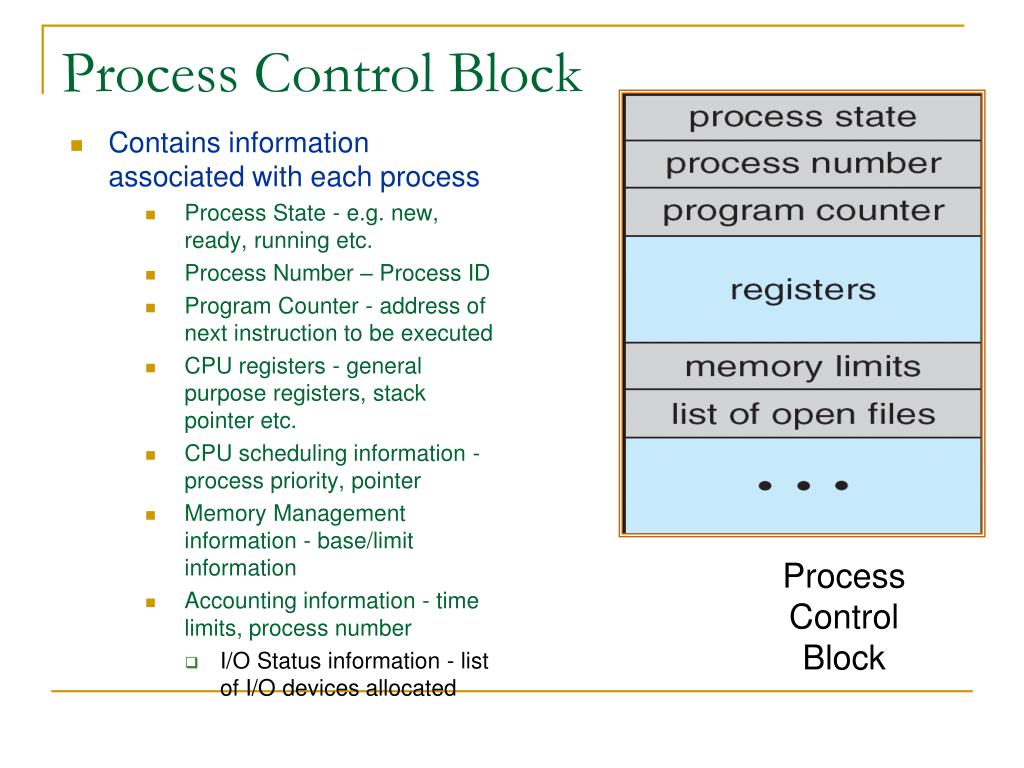 Process Control Block

Contains information associated with each process

Process State - e.g. new, ready, running etc.

Process Number – Process ID

Program Counter - address of next instruction to be executed

CPU registers - general purpose registers, stack pointer etc.

CPU scheduling information - process priority, pointer

Memory Management information - base/limit information

Accounting information - time limits, process number

I/O Status information - list of I/O devices allocated

process state

process number

program counter

registers

memory limits

list of open files

• • •

Process Control Block